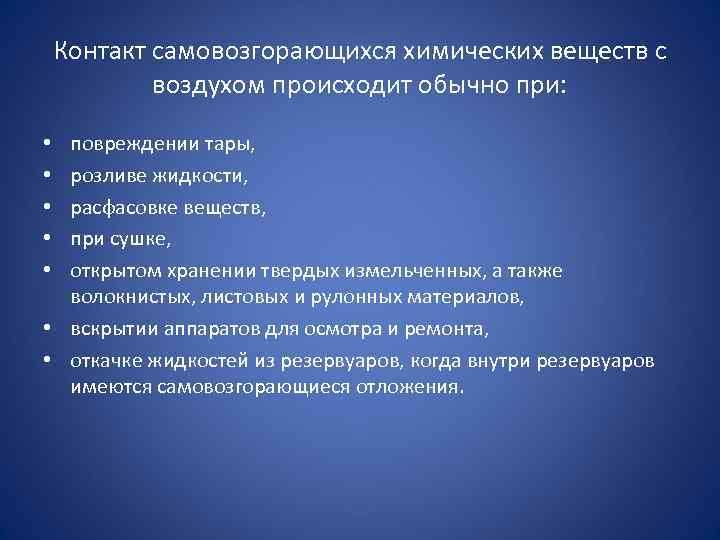 Контакт самовозгорающихся химических веществ с воздухом происходит обычно при:

• повреждении тары,
• розливе жидкости,
• расфасовке веществ,
• при сушке,
• открытом хранении твердых измельченных, а также волокнистых, листовых и рулонных материалов,
• вскрытии аппаратов для осмотра и ремонта,
• откачке жидкостей из резервуаров, когда внутри резервуаров имеются самовозгорающиеся отложения.